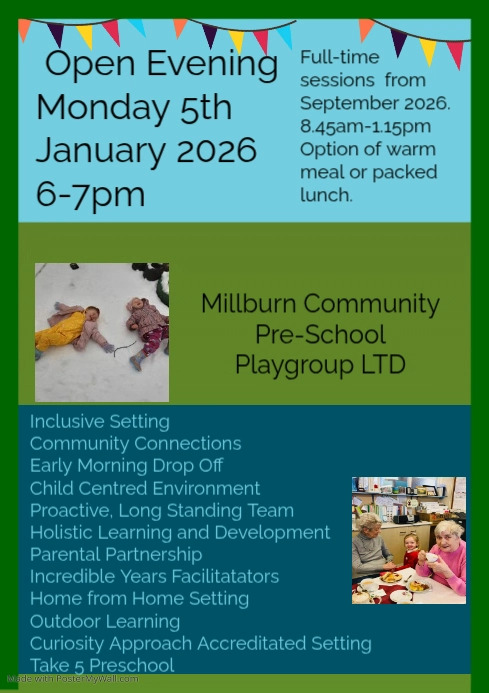 Open Evening
Monday 5th
January 2026
6-7pm

Full-time sessions from September 2026. 8.45am-1.15pm Option of warm meal or packed lunch.

Millburn Community Pre-School Playgroup LTD

Inclusive Setting
Community Connections
Early Morning Drop Off
Child Centred Environment
Proactive, Long Standing Team
Holistic Learning and Development
Parental Partnership
Incredible Years Facilitatators
Home from Home Setting
Outdoor Learning
Curiosity Approach Accreditated Setting
Take 5 Preschool

Made with PosterMyWall.com